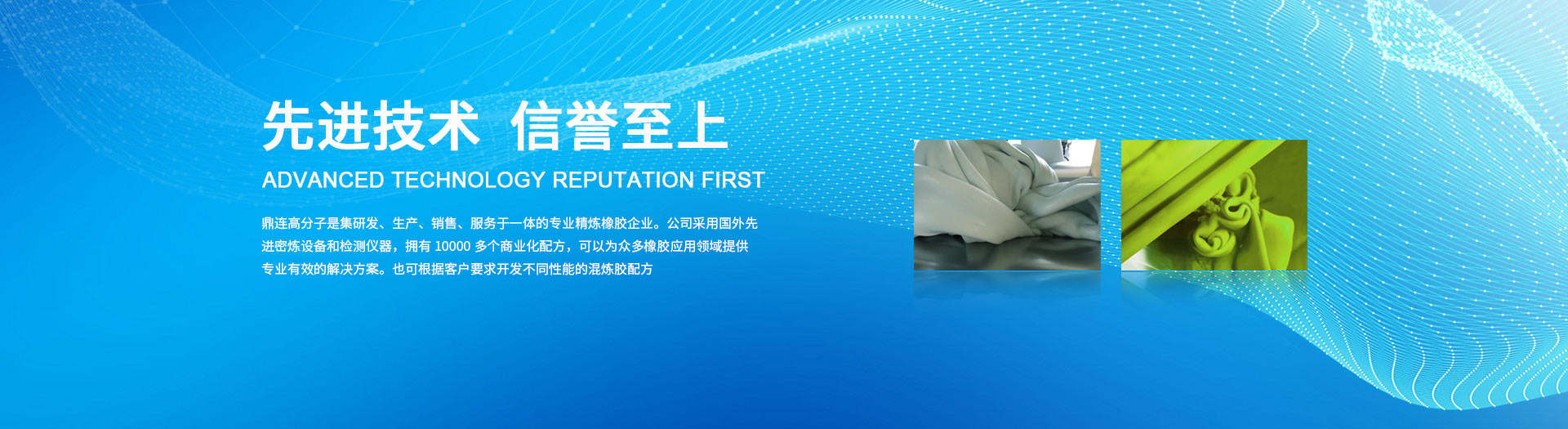 先进技术 信誉至上

ADVANCED TECHNOLOGY REPUTATION FIRST

鼎连高分子是集研发、生产、销售、服务于一体的专业精炼橡胶企业。公司采用国外先进密炼设备和检测仪器，拥有 10000 多个商业化配方，可以为众多橡胶应用领域提供专业有效的解决方案。也可根据客户要求开发不同性能的混炼胶配方